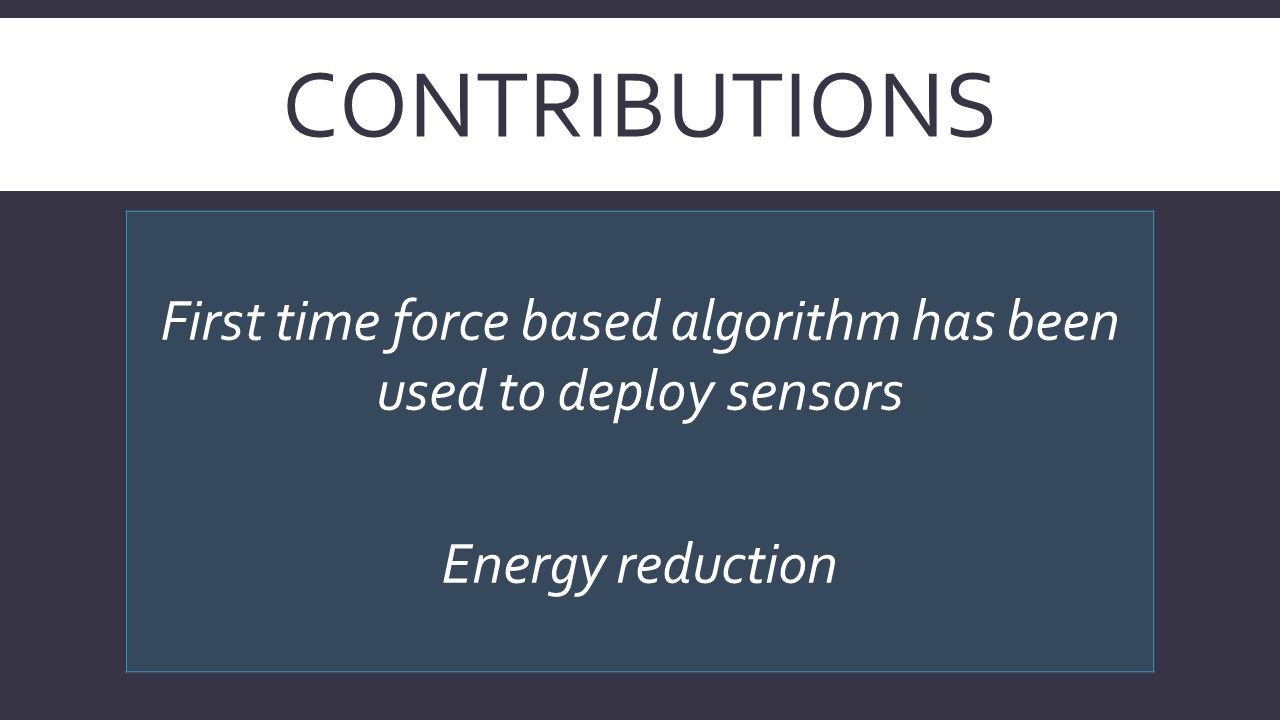 CONTRIBUTIONS

First time force based algorithm has been used to deploy sensors

Energy reduction